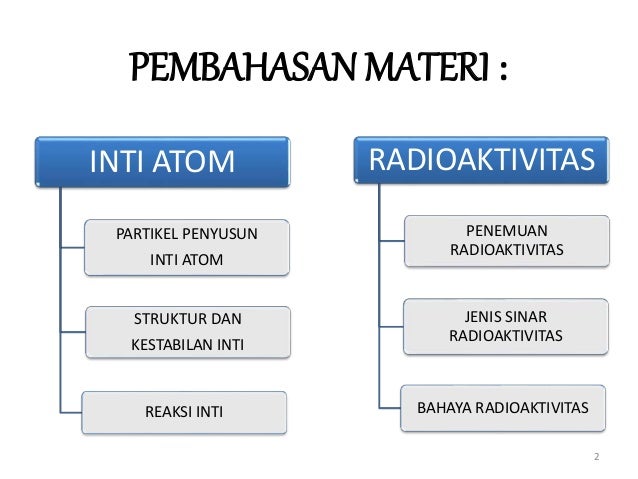 PEMBAHASAN MATERI :

INTI ATOM

PARTIKEL PENYUSUN INTI ATOM

STRUKTUR DAN KESTABILAN INTI

REAKSI INTI

RADIOAKTIVITAS

PENEMUAN RADIOAKTIVITAS

JENIS SINAR RADIOAKTIVITAS

BAHAYA RADIOAKTIVITAS

2